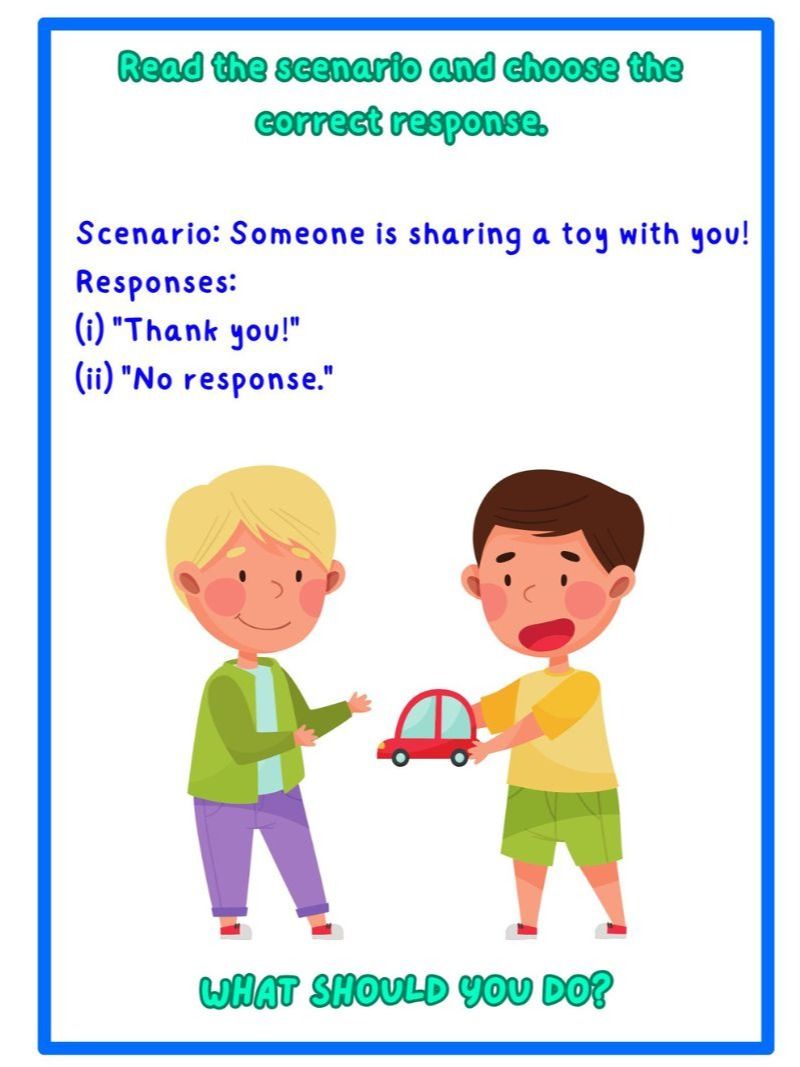 Read the scenario and choose the correct response.

Scenario: Someone is sharing a toy with you!
Responses:
(i) "Thank you!"
(ii) "No response."

WHAT SHOULD YOU DO?